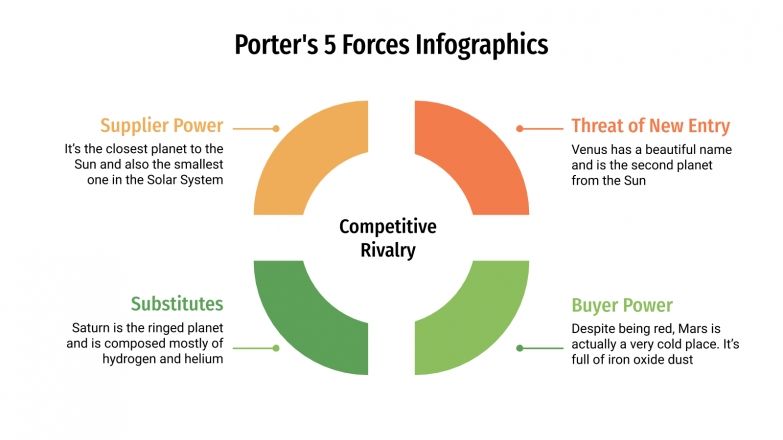 Porter's 5 Forces Infographics

Supplier Power
It's the closest planet to the Sun and also the smallest one in the Solar System

Threat of New Entry
Venus has a beautiful name and is the second planet from the Sun

Competitive Rivalry

Substitutes
Saturn is the ringed planet and is composed mostly of hydrogen and helium

Buyer Power
Despite being red, Mars is actually a very cold place. It's full of iron oxide dust